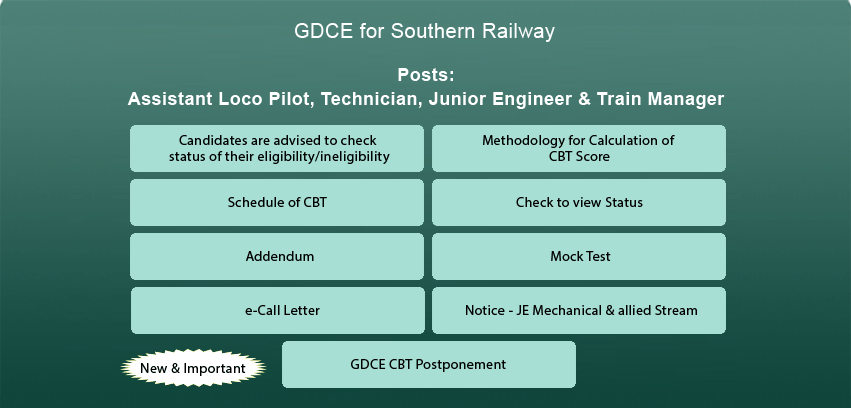 GDCE for Southern Railway

Posts:
Assistant Loco Pilot, Technician, Junior Engineer & Train Manager

Candidates are advised to check status of their eligibility/ineligibility

Methodology for Calculation of CBT Score

Schedule of CBT

Check to view Status

Addendum

Mock Test

e-Call Letter

Notice - JE Mechanical & allied Stream

New & Important

GDCE CBT Postponement